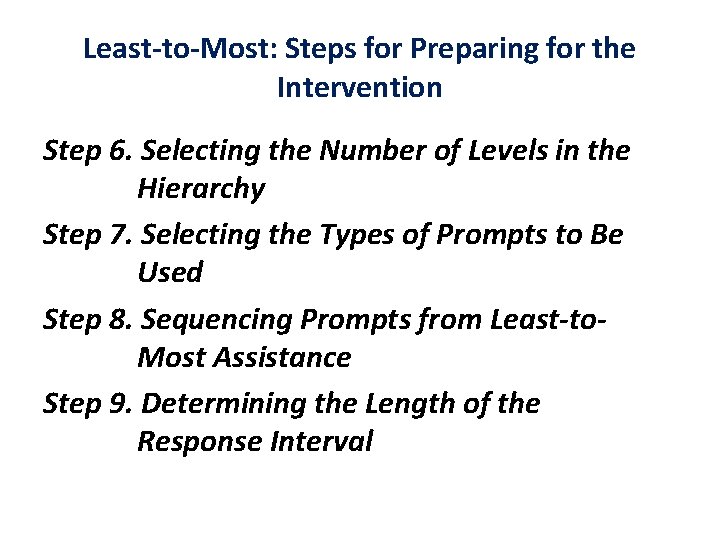 Least-to-Most: Steps for Preparing for the Intervention

Step 6. Selecting the Number of Levels in the Hierarchy

Step 7. Selecting the Types of Prompts to Be Used

Step 8. Sequencing Prompts from Least-to-Most Assistance

Step 9. Determining the Length of the Response Interval